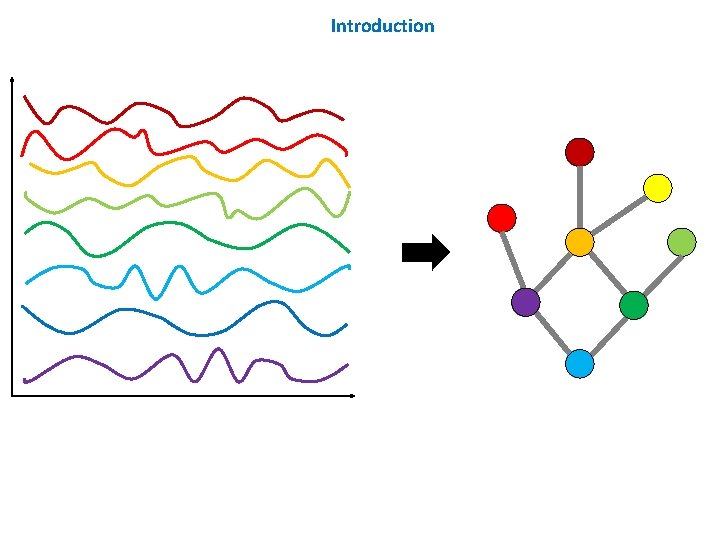 Introduction